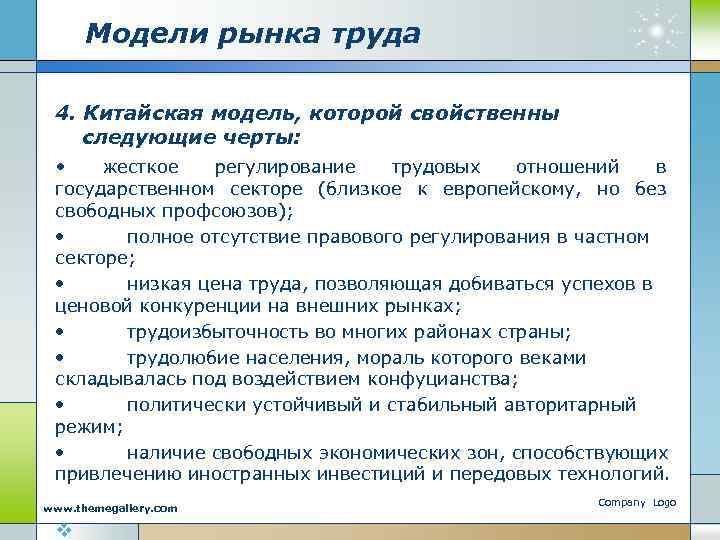 Модели рынка труда

4. Китайская модель, которой свойственны следующие черты:

• жесткое регулирование трудовых отношений в государственном секторе (близкое к европейскому, но без свободных профсоюзов);

• полное отсутствие правового регулирования в частном секторе;

• низкая цена труда, позволяющая добиваться успехов в ценовой конкуренции на внешних рынках;

• трудоизбыточность во многих районах страны;

• трудолюбие населения, мораль которого веками складывалась под воздействием конфуцианства;

• политически устойчивый и стабильный авторитарный режим;

• наличие свободных экономических зон, способствующих привлечению иностранных инвестиций и передовых технологий.

www.themegallery.com

Company Logo